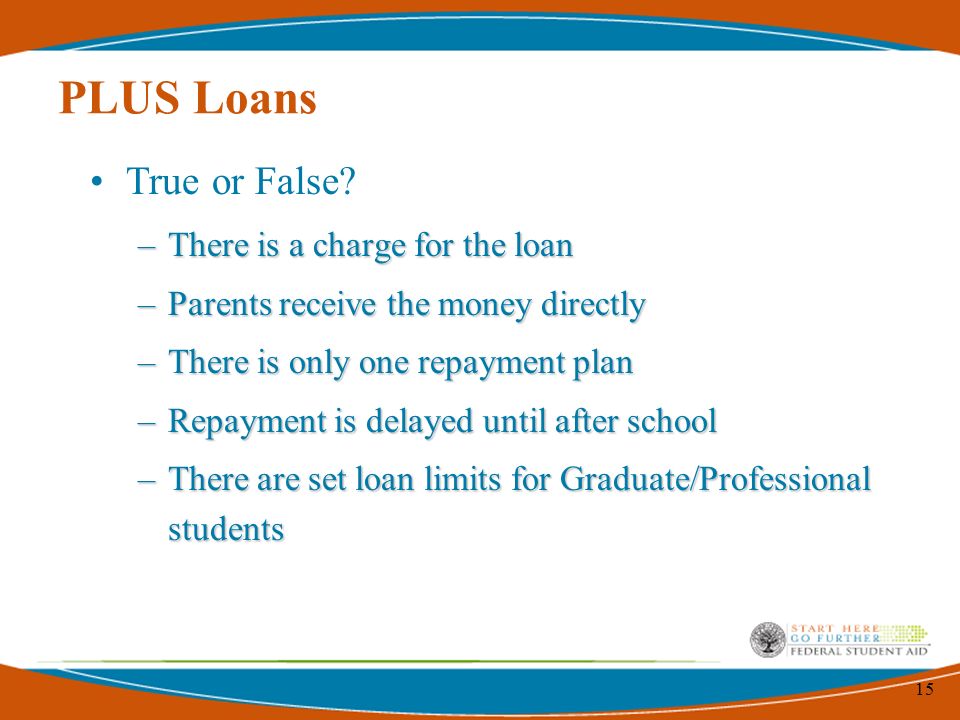 PLUS Loans

• True or False?

– There is a charge for the loan

– Parents receive the money directly

– There is only one repayment plan

– Repayment is delayed until after school

– There are set loan limits for Graduate/Professional students

START HERE
GO FURTHER
FEDERAL STUDENT AID

15